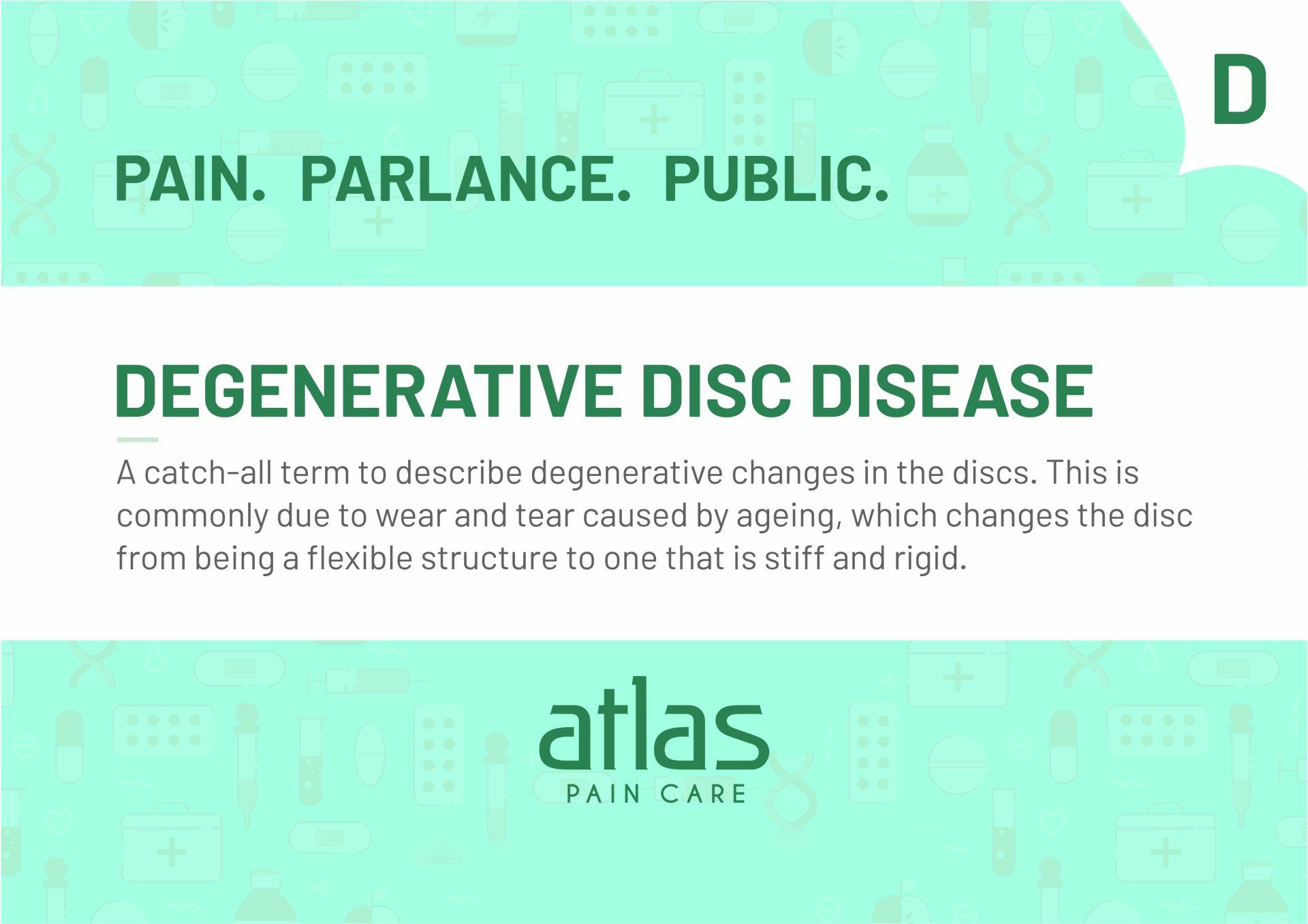 D

PAIN. PARLANCE. PUBLIC.

DEGENERATIVE DISC DISEASE

A catch-all term to describe degenerative changes in the discs. This is commonly due to wear and tear caused by ageing, which changes the disc from being a flexible structure to one that is stiff and rigid.

atlas
PAIN CARE